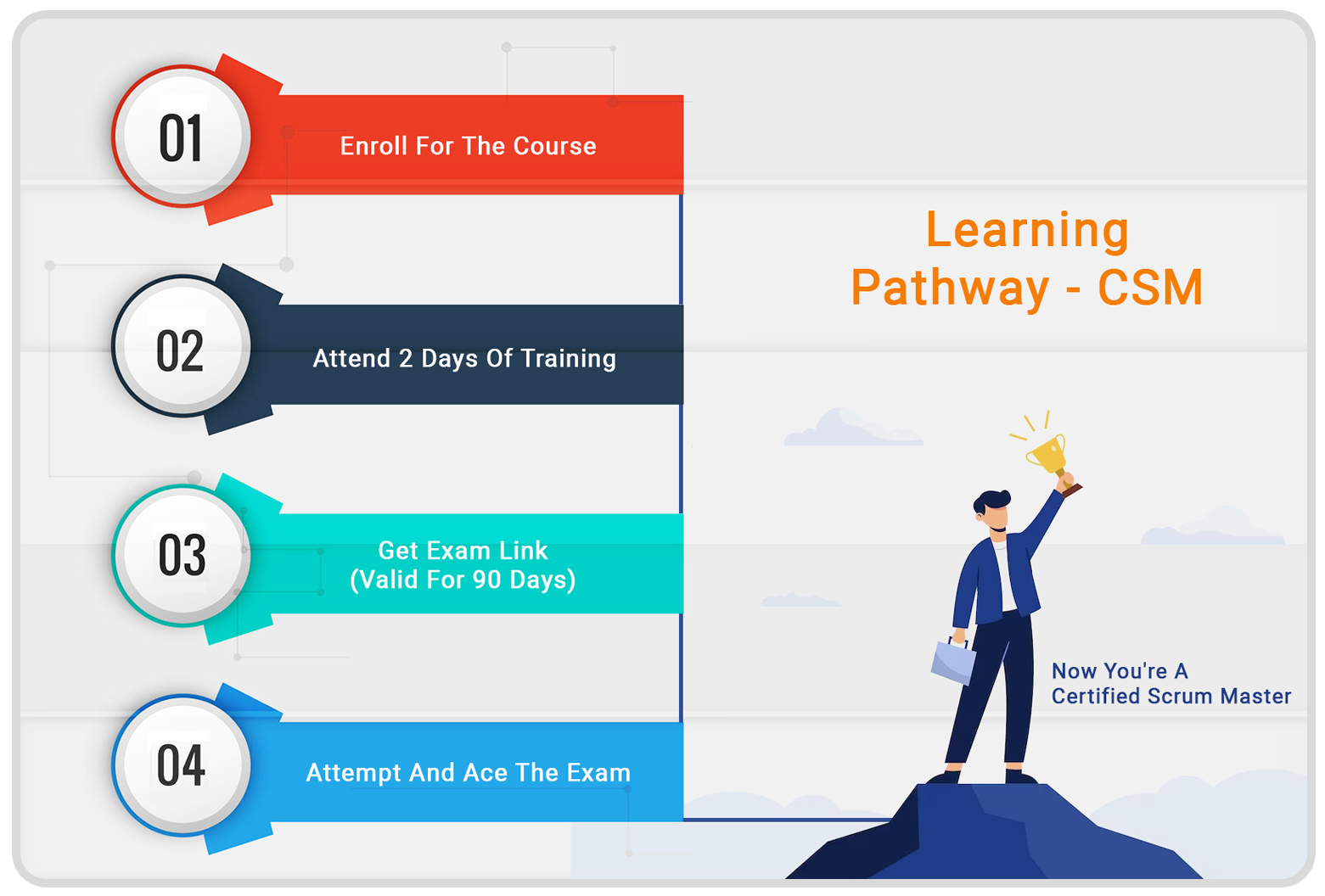 01
Enroll For The Course

02
Attend 2 Days Of Training

03
Get Exam Link
(Valid For 90 Days)

04
Attempt And Ace The Exam

Learning
Pathway - CSM

Now You're A
Certified Scrum Master